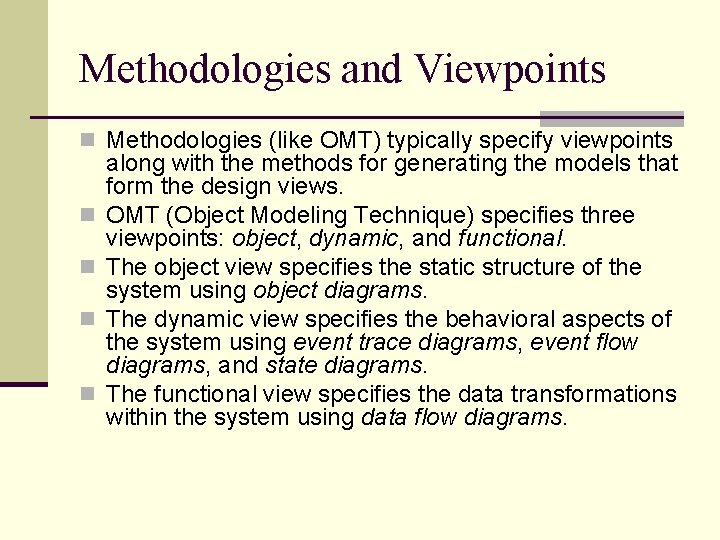 Methodologies and Viewpoints

Methodologies (like OMT) typically specify viewpoints along with the methods for generating the models that form the design views.

OMT (Object Modeling Technique) specifies three viewpoints: object, dynamic, and functional.

The object view specifies the static structure of the system using object diagrams.

The dynamic view specifies the behavioral aspects of the system using event trace diagrams, event flow diagrams, and state diagrams.

The functional view specifies the data transformations within the system using data flow diagrams.